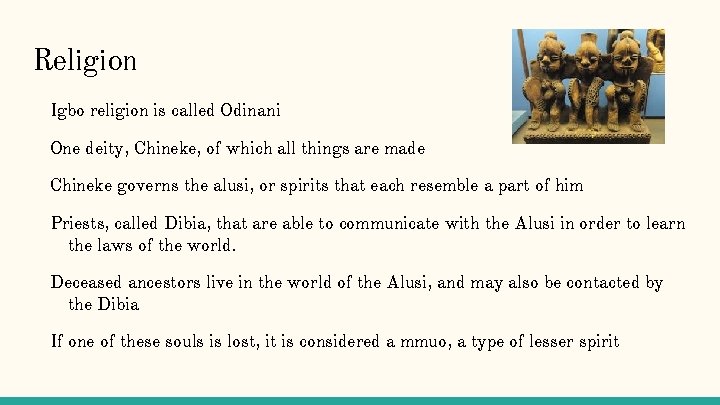 Religion

Igbo religion is called Odinani

One deity, Chineke, of which all things are made

Chineke governs the alusi, or spirits that each resemble a part of him

Priests, called Dibia, that are able to communicate with the Alusi in order to learn the laws of the world.

Deceased ancestors live in the world of the Alusi, and may also be contacted by the Dibia

If one of these souls is lost, it is considered a mmuo, a type of lesser spirit